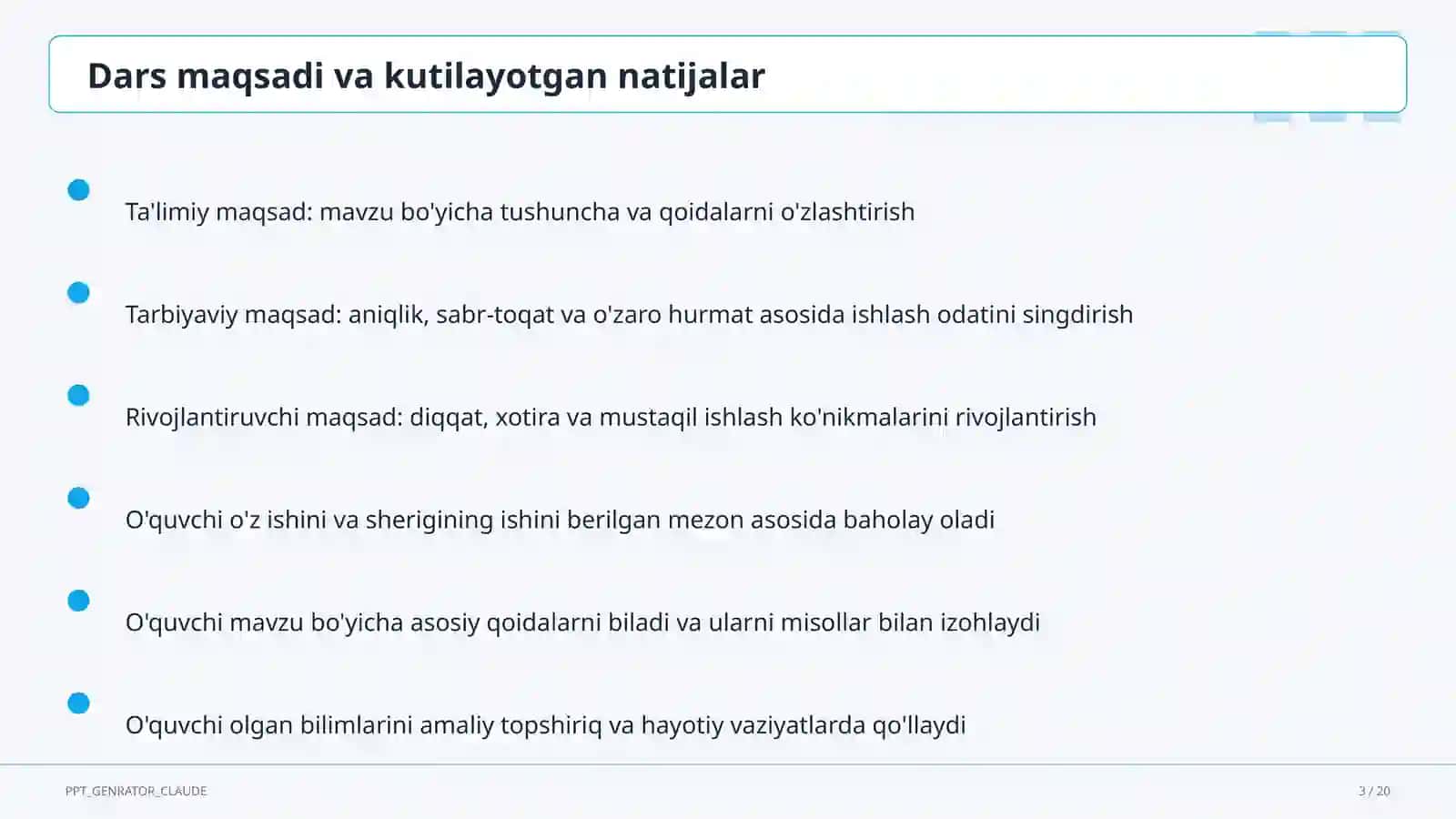 Dars maqsadi va kutilayotgan natijalar

Ta'limiy maqsad: mavzu bo'yicha tushuncha va qoidalarni o'zlashtirish

Tarbiyaviy maqsad: aniqlik, sabr-toqat va o'zaro hurmat asosida ishlash odatini singdirish

Rivojlantiruvchi maqsad: diqqat, xotira va mustaqil ishlash ko'nikmalarini rivojlantirish

O'quvchi o'z ishini va sherigining ishini berilgan mezon asosida baholay oladi

O'quvchi mavzu bo'yicha asosiy qoidalarni biladi va ularni misollar bilan izohlaydi

O'quvchi olgan bilimlarini amaliy topshiriq va hayotiy vaziyatlarda qo'llaydi

PPT_GENRATOR_CLAUDE

3 / 20